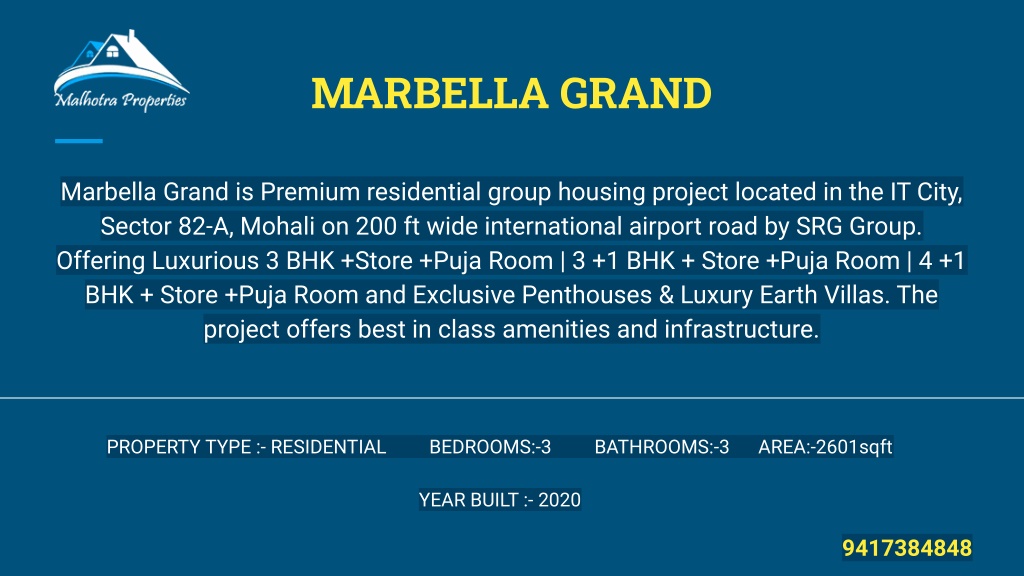 Malhotra Properties

MARBELLA GRAND

Marbella Grand is Premium residential group housing project located in the IT City, Sector 82-A, Mohali on 200 ft wide international airport road by SRG Group. Offering Luxurious 3 BHK +Store +Puja Room | 3 +1 BHK + Store +Puja Room | 4 +1 BHK + Store +Puja Room and Exclusive Penthouses & Luxury Earth Villas. The project offers best in class amenities and infrastructure.

PROPERTY TYPE :- RESIDENTIAL BEDROOMS:-3 BATHROOMS:-3 AREA:-2601sqft

YEAR BUILT :- 2020

9417384848